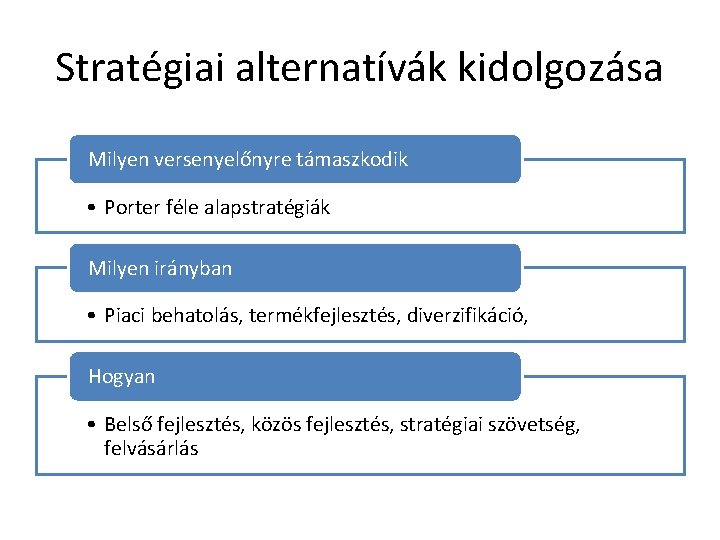 Stratégiai alternatívák kidolgozása

Milyen versenyelőnyre támaszkodik

• Porter féle alapstratégiák

Milyen irányban

• Piaci behatolás, termékfejlesztés, diverzifikáció,

Hogyan

• Belső fejlesztés, közös fejlesztés, stratégiai szövetség, felvásárlás